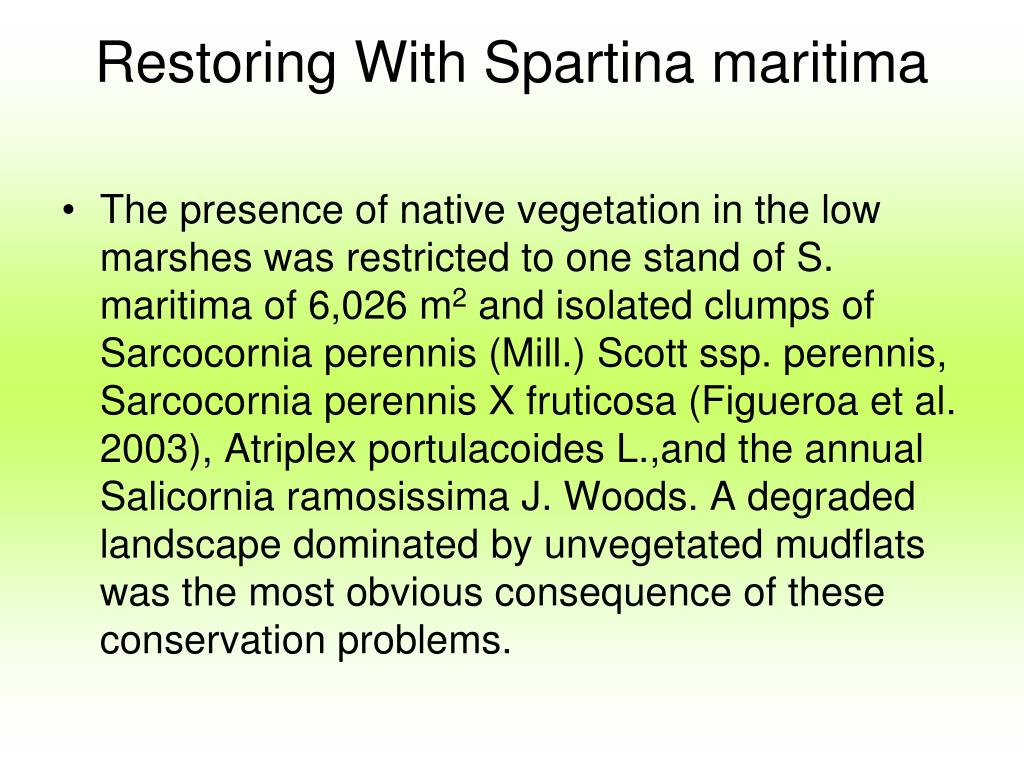 Restoring With Spartina maritima

• The presence of native vegetation in the low marshes was restricted to one stand of S. maritima of 6,026 $m^2$ and isolated clumps of Sarcocornia perennis (Mill.) Scott ssp. perennis, Sarcocornia perennis X fruticosa (Figueroa et al. 2003), Atriplex portulacoides L.,and the annual Salicornia ramosissima J. Woods. A degraded landscape dominated by unvegetated mudflats was the most obvious consequence of these conservation problems.